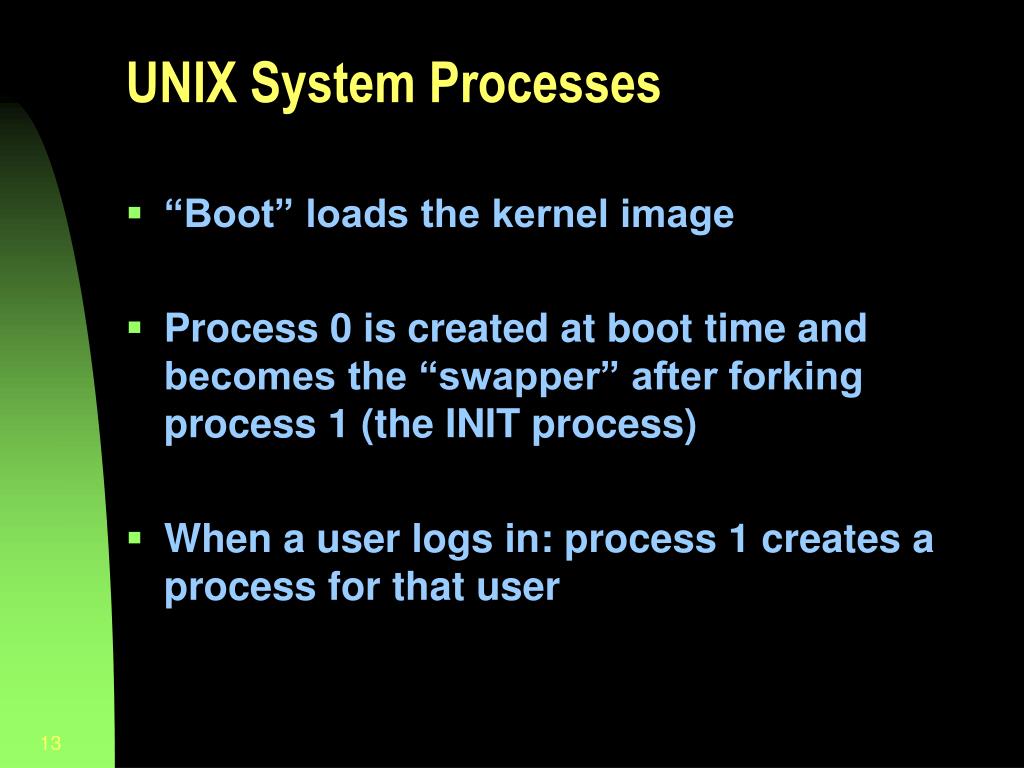 UNIX System Processes

▪ “Boot” loads the kernel image

▪ Process 0 is created at boot time and becomes the “swapper” after forking process 1 (the INIT process)

▪ When a user logs in: process 1 creates a process for that user

13